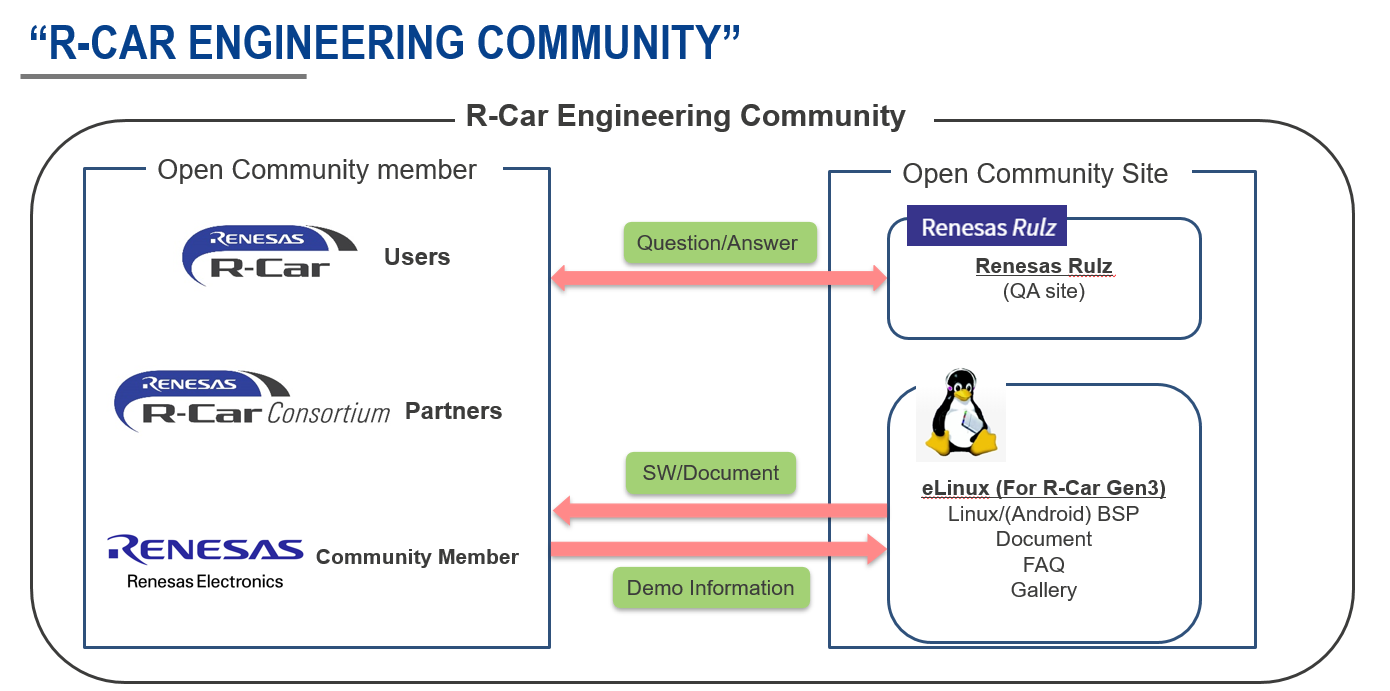 “R-CAR ENGINEERING COMMUNITY”

R-Car Engineering Community

Open Community member

RENESAS R-Car Users

RENESAS R-Car Consortium Partners

RENESAS Renesas Electronics Community Member

Question/Answer

SW/Document

Demo Information

Open Community Site

Renesas Rulz

Renesas Rulz
(QA site)

eLinux (For R-Car Gen3)
Linux/(Android) BSP
Document
FAQ
Gallery